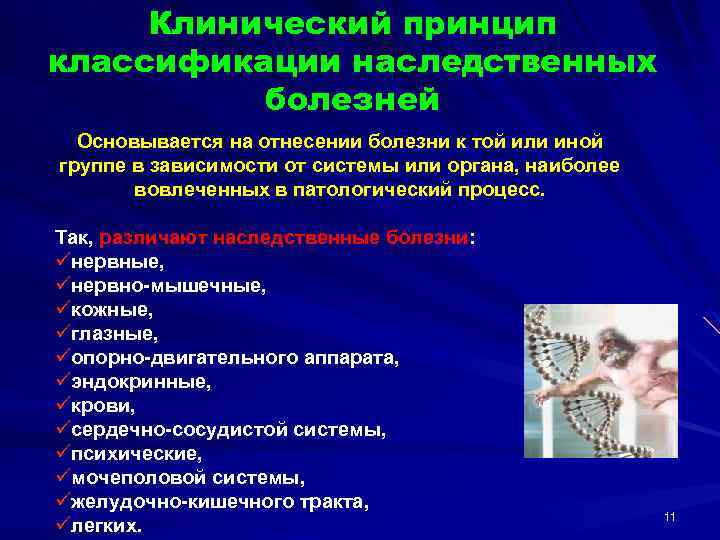 Клинический принцип классификации наследственных болезней

Основывается на отнесении болезни к той или иной группе в зависимости от системы или органа, наиболее вовлеченных в патологический процесс.

Так, различают наследственные болезни:
✓нервные,
✓нервно-мышечные,
✓кожные,
✓глазные,
✓опорно-двигательного аппарата,
✓эндокринные,
✓крови,
✓сердечно-сосудистой системы,
✓психические,
✓мочеполовой системы,
✓желудочно-кишечного тракта,
✓легких.

11